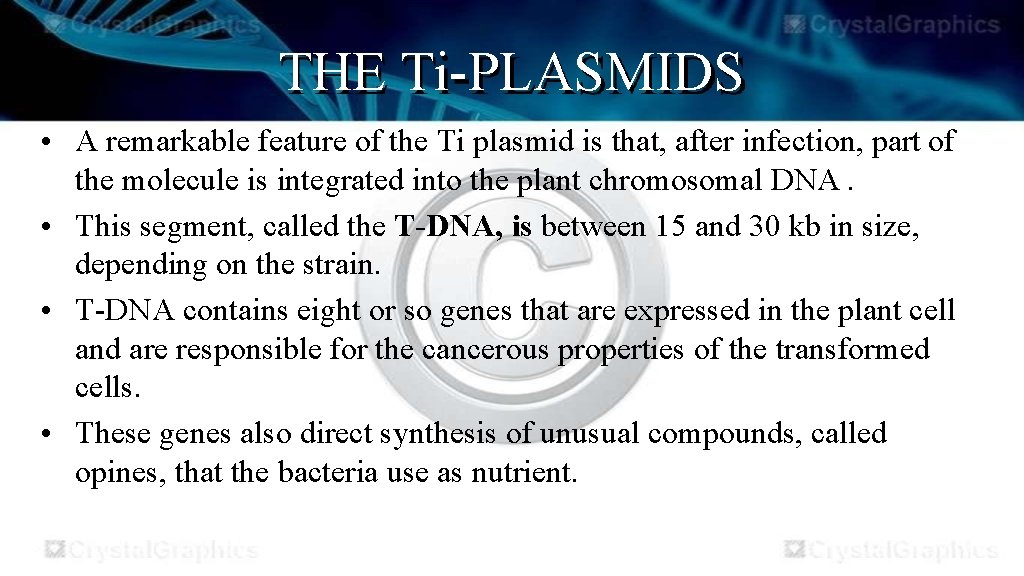 CrystalGraphics CrystalGraphics

THE Ti-PLASMIDS

• A remarkable feature of the Ti plasmid is that, after infection, part of the molecule is integrated into the plant chromosomal DNA .
• This segment, called the T-DNA, is between 15 and 30 kb in size, depending on the strain.
• T-DNA contains eight or so genes that are expressed in the plant cell and are responsible for the cancerous properties of the transformed cells.
• These genes also direct synthesis of unusual compounds, called opines, that the bacteria use as nutrient.

CrystalGraphics CrystalGraphics